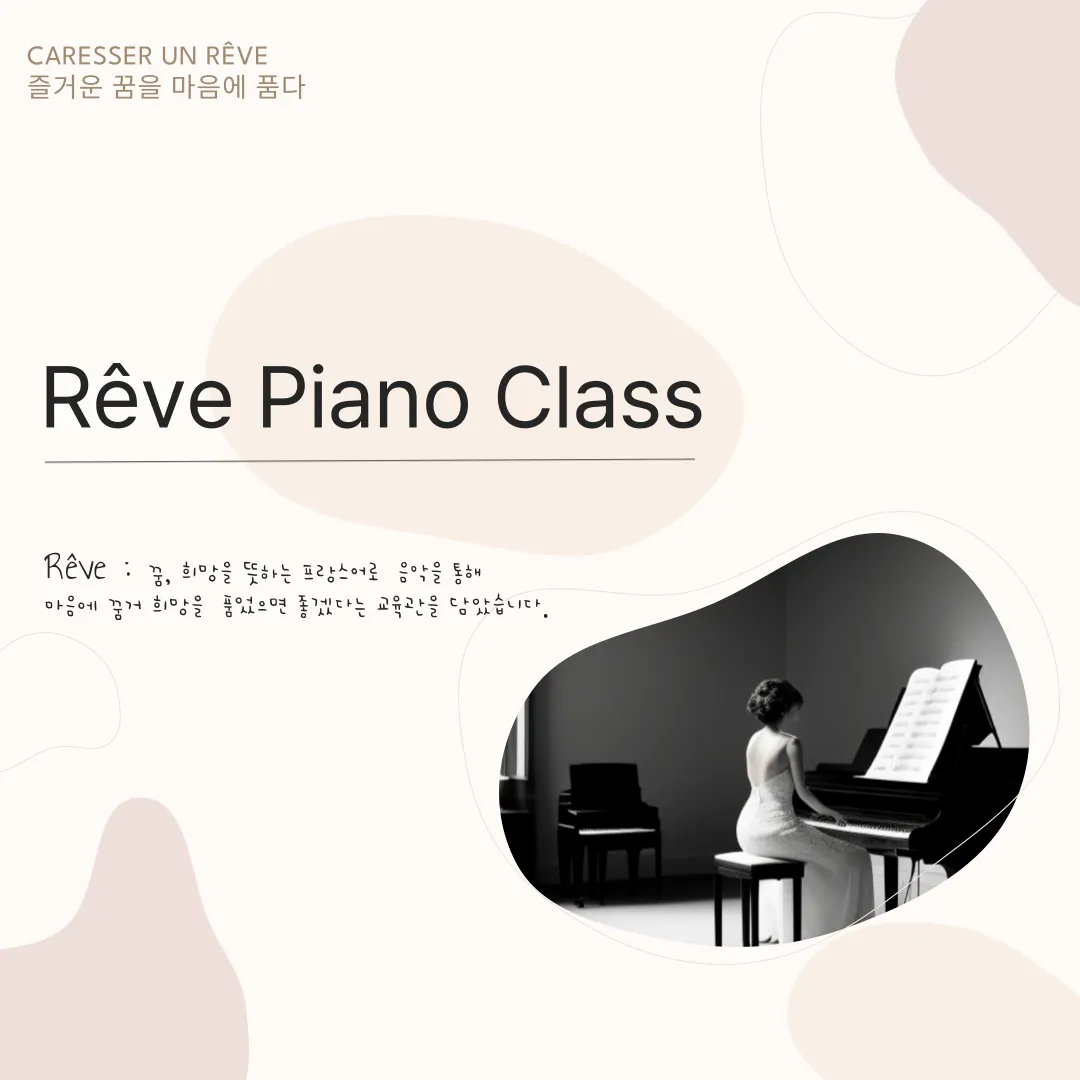 CARESSER UN RÊVE
즐거운 꿈을 마음에 품다

Rêve Piano Class

Rêve : 꿈, 희망을 뜻하는 프랑스어로 음악을 통해 마음에 꿈과 희망을 품었으면 좋겠다는 교육관을 담았습니다.